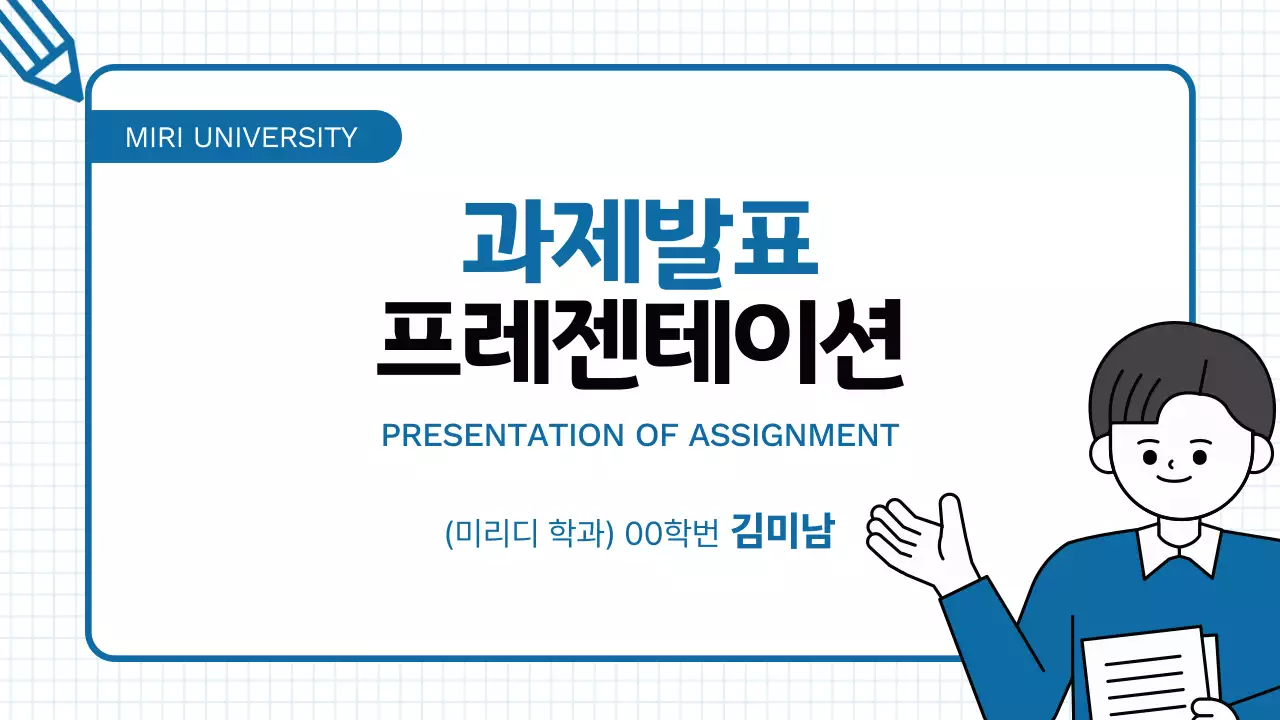 MIRI UNIVERSITY

과제발표
프레젠테이션

PRESENTATION OF ASSIGNMENT

(미리디 학과) 00학번 김미남